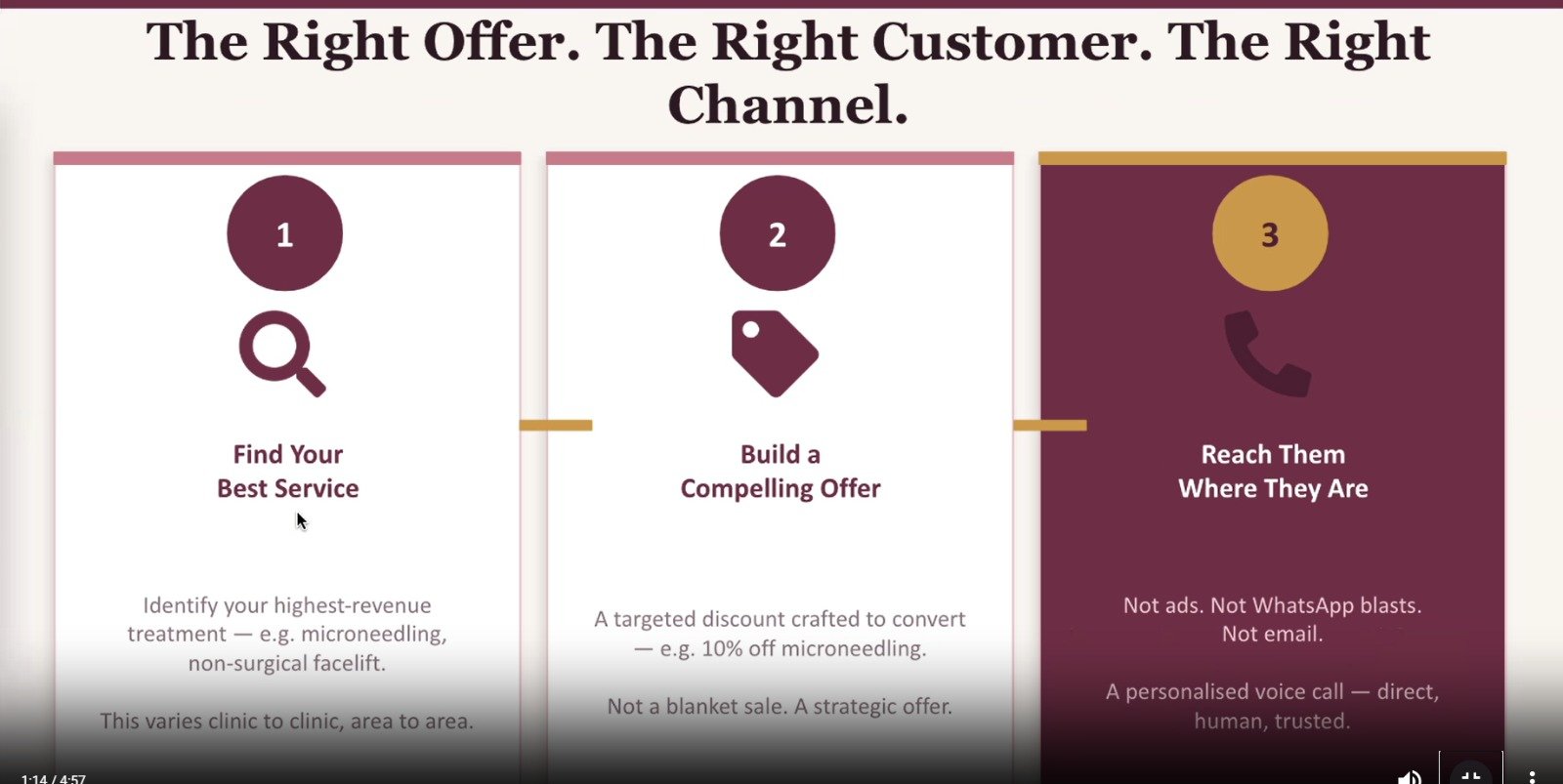 The Right Offer. The Right Customer. The Right Channel.

1

Find Your Best Service

Identify your highest-revenue treatment — e.g. microneedling, non-surgical facelift.

This varies clinic to clinic, area to area.

2

Build a Compelling Offer

A targeted discount crafted to convert — e.g. 10% off microneedling.

Not a blanket sale. A strategic offer.

3

Reach Them Where They Are

Not ads. Not WhatsApp blasts. Not email.

A personalised voice call — direct, human, trusted.

1:14 / 4:57